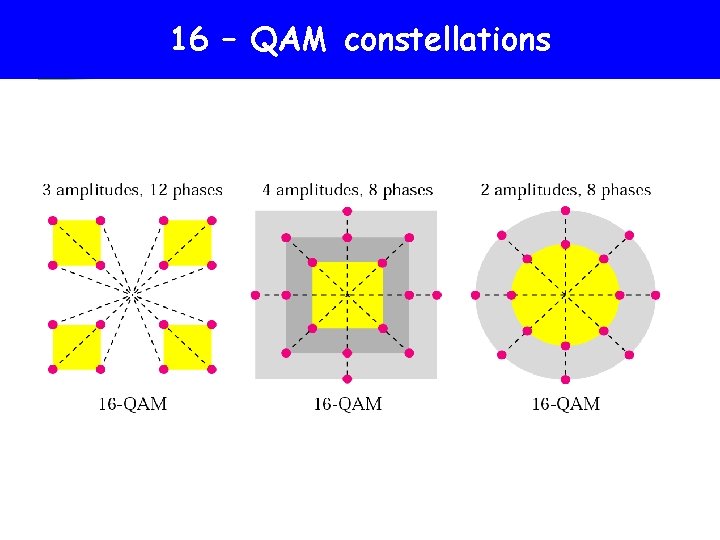 16 – QAM constellations

3 amplitudes, 12 phases

16-QAM

4 amplitudes, 8 phases

16-QAM

2 amplitudes, 8 phases

16-QAM